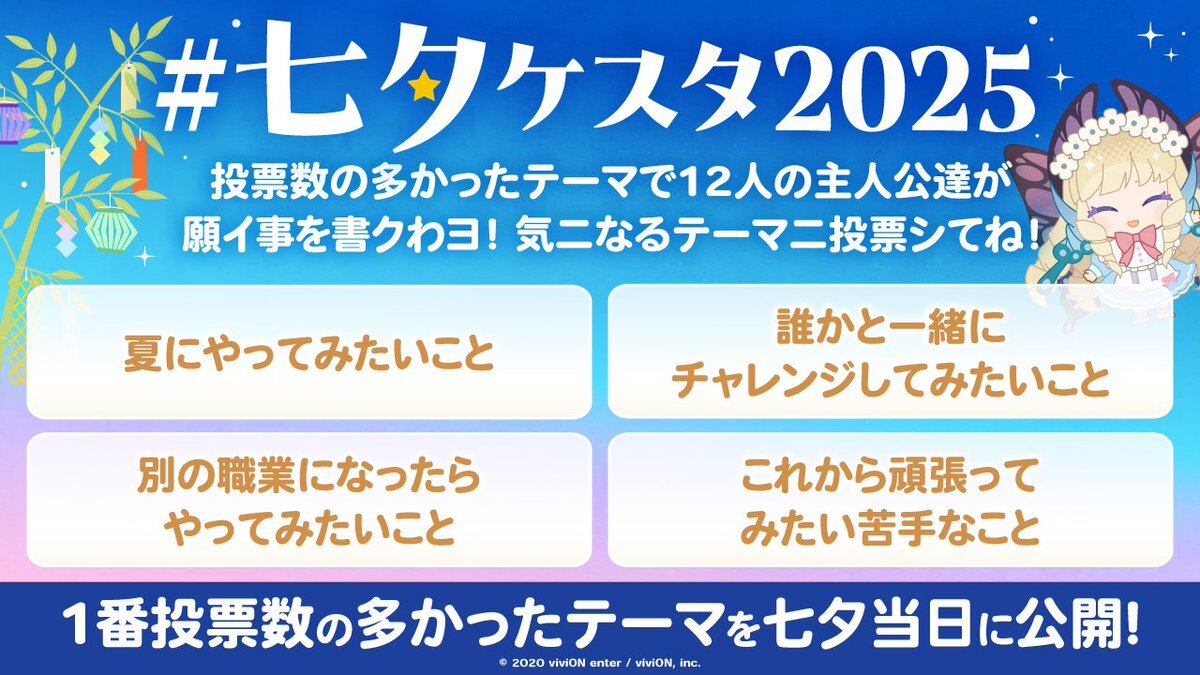 #七夕ケスタ2025

投票数の多かったテーマで12人の主人公達が願イ事を書クわヨ！気ニなるテーマニ投票シてね！

夏にやってみたいこと

誰かと一緒にチャレンジしてみたいこと

別の職業になったらやってみたいこと

これから頑張ってみたい苦手なこと

1番投票数の多かったテーマを七夕当日に公開！

© 2020 viviON enter / viviON, inc.